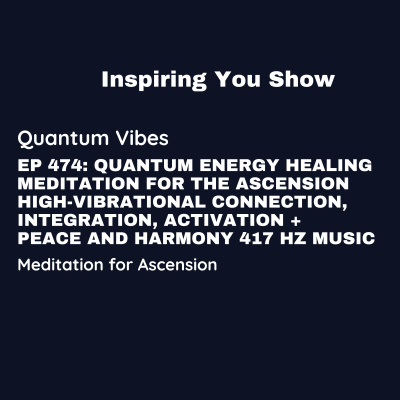 Inspiring You Show

Quantum Vibes

EP 474: QUANTUM ENERGY HEALING MEDITATION FOR THE ASCENSION HIGH-VIBRATIONAL CONNECTION, INTEGRATION, ACTIVATION + PEACE AND HARMONY 417 HZ MUSIC

Meditation for Ascension